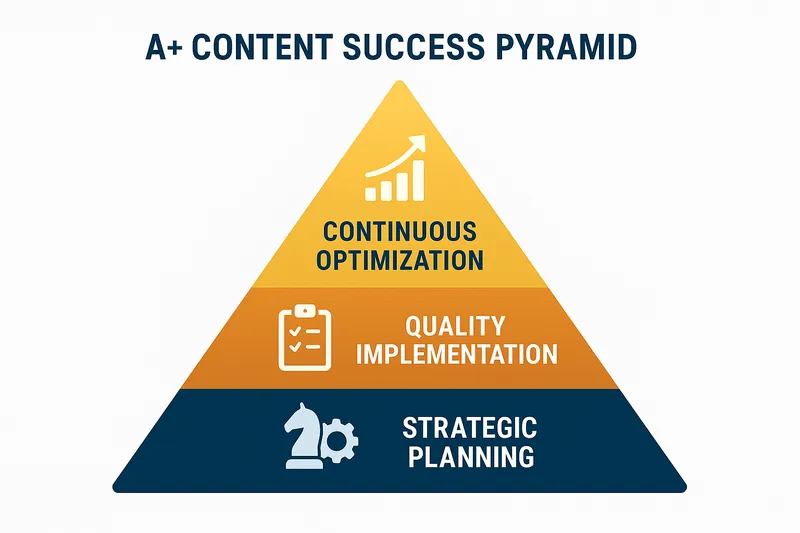 A+ CONTENT SUCCESS PYRAMID

CONTINUOUS OPTIMIZATION

QUALITY IMPLEMENTATION

STRATEGIC PLANNING